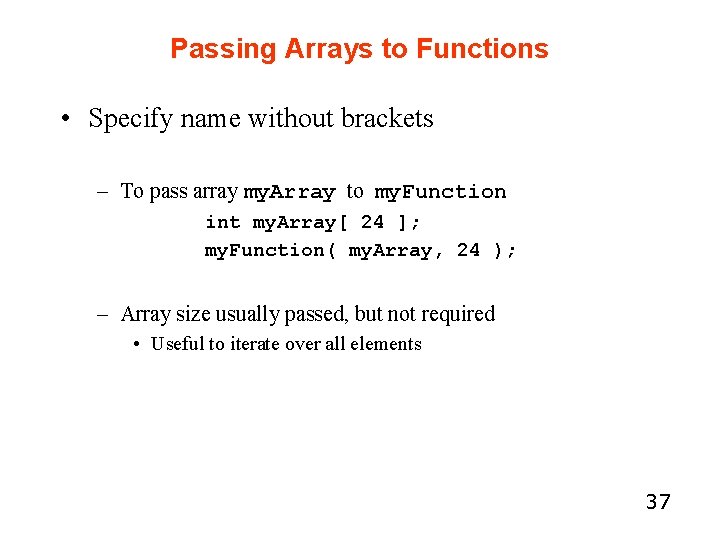 Passing Arrays to Functions

• Specify name without brackets

– To pass array myArray to myFunction
int myArray[ 24 ];
myFunction( myArray, 24 );

– Array size usually passed, but not required
• Useful to iterate over all elements

37